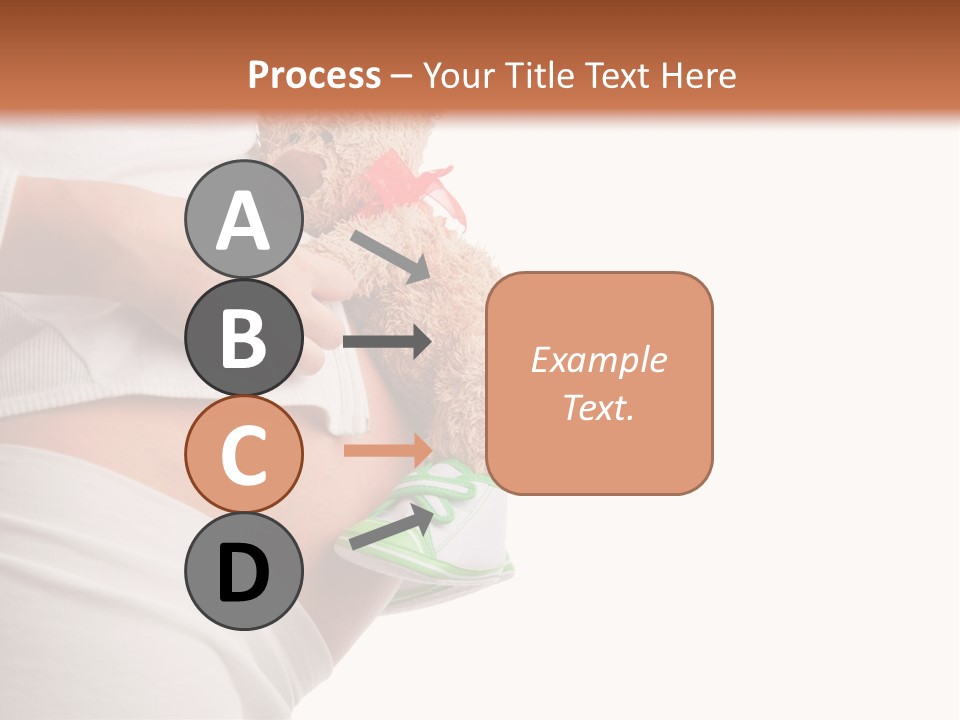 Process – Your Title Text Here

A

B

C

D

Example Text.